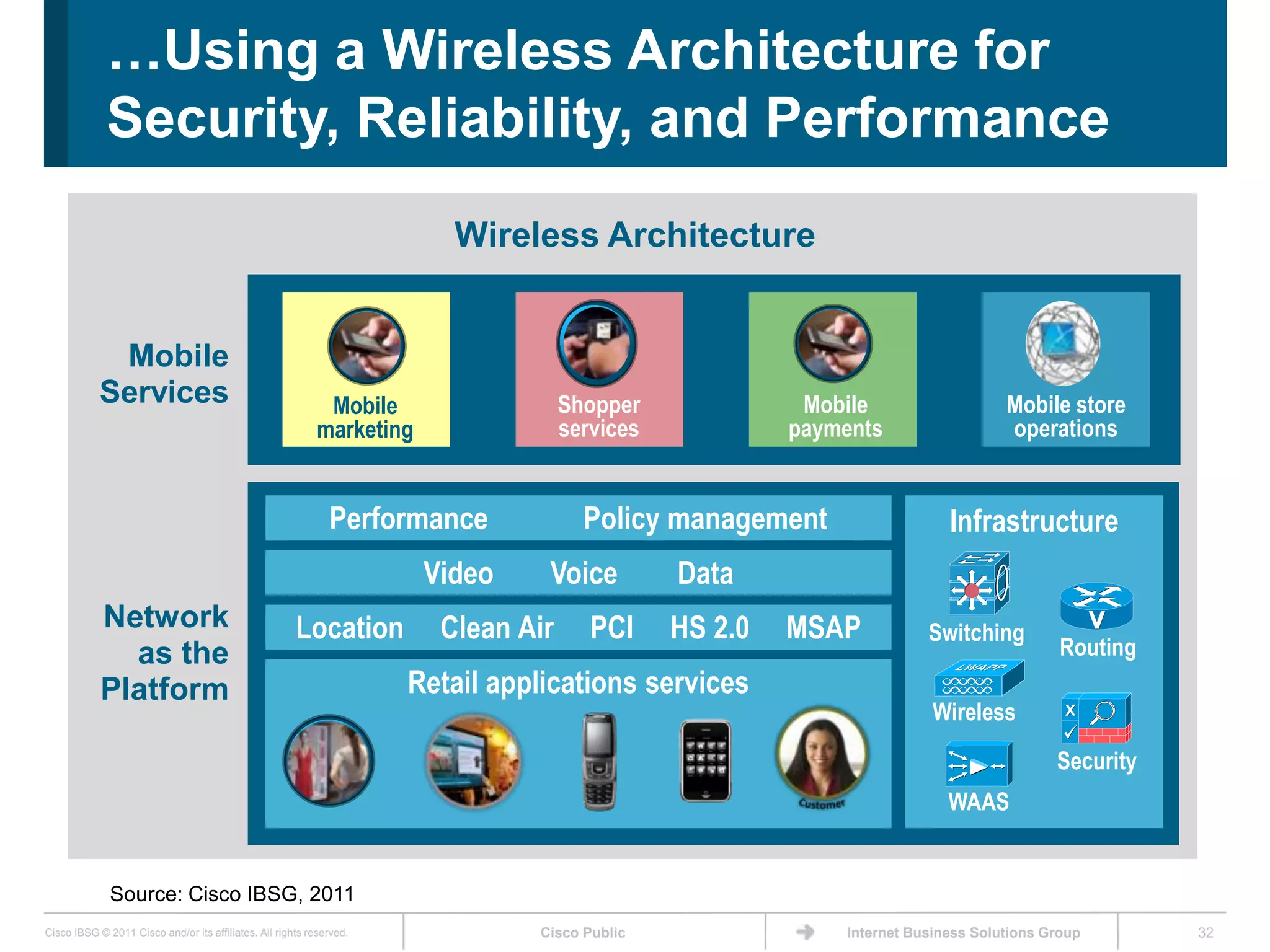 …Using a Wireless Architecture for Security, Reliability, and Performance

Wireless Architecture

Mobile Services

Mobile marketing

Shopper services

Mobile payments

Mobile store operations

Network as the Platform

Performance Policy management

Video Voice Data

Location Clean Air PCI HS 2.0 MSAP

Retail applications services

Customer

Infrastructure

Switching

Routing

LWAPP

Wireless

Security

WAAS

Source: Cisco IBSG, 2011

Cisco IBSG © 2011 Cisco and/or its affiliates. All rights reserved.

Cisco Public

Internet Business Solutions Group

32